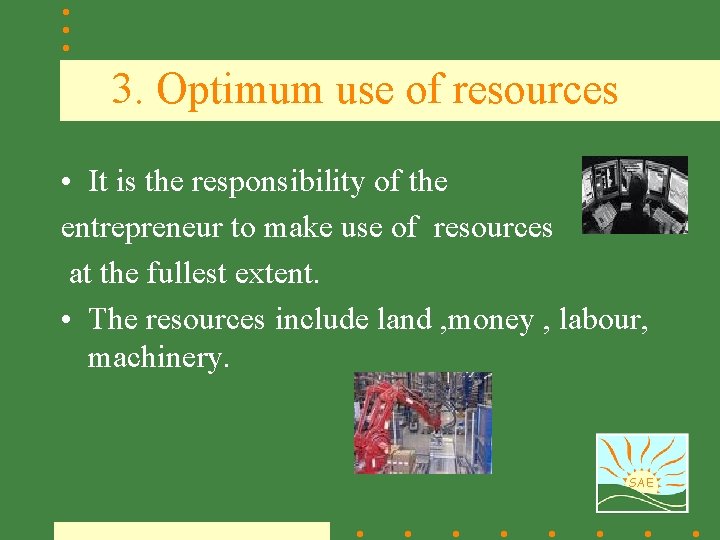 3. Optimum use of resources

• It is the responsibility of the entrepreneur to make use of resources at the fullest extent.

• The resources include land ,money , labour, machinery.

SAE